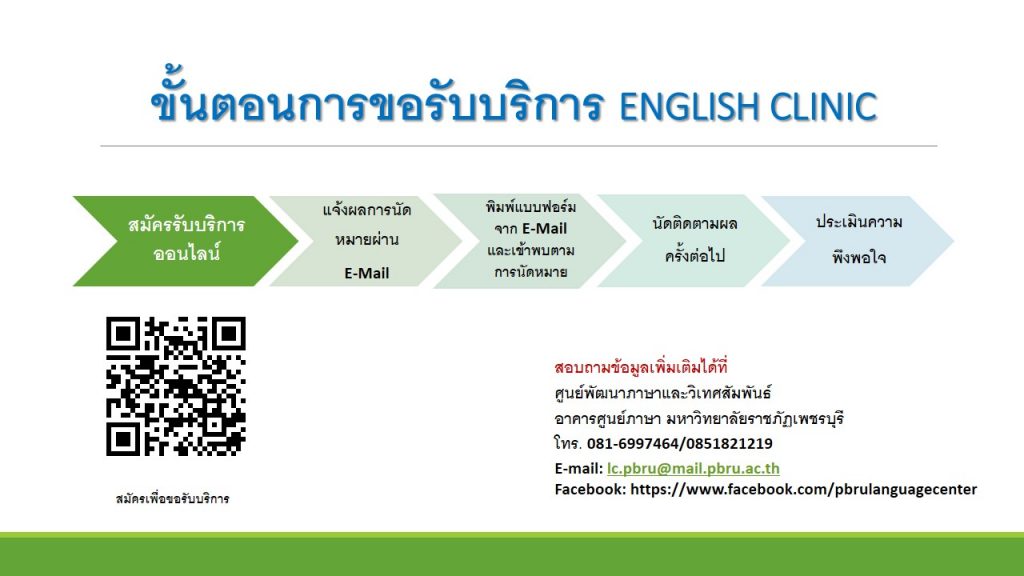 ขั้นตอนการขอรับบริการ ENGLISH CLINIC

สมัครรับบริการออนไลน์

แจ้งผลการนัดหมายผ่าน E-Mail

พิมพ์แบบฟอร์มจาก E-Mail และเข้าพบตามการนัดหมาย

นัดติดตามผลครั้งต่อไป

ประเมินความพึงพอใจ

สมัครเพื่อขอรับบริการ

สอบถามข้อมูลเพิ่มเติมได้ที่
ศูนย์พัฒนาภาษาและวิเทศสัมพันธ์
อาคารศูนย์ภาษา มหาวิทยาลัยราชภัฏเพชรบุรี
โทร. 081-6997464/0851821219
E-mail: lc.pbru@mail.pbru.ac.th
Facebook: https://www.facebook.com/pbrulanguagecenter